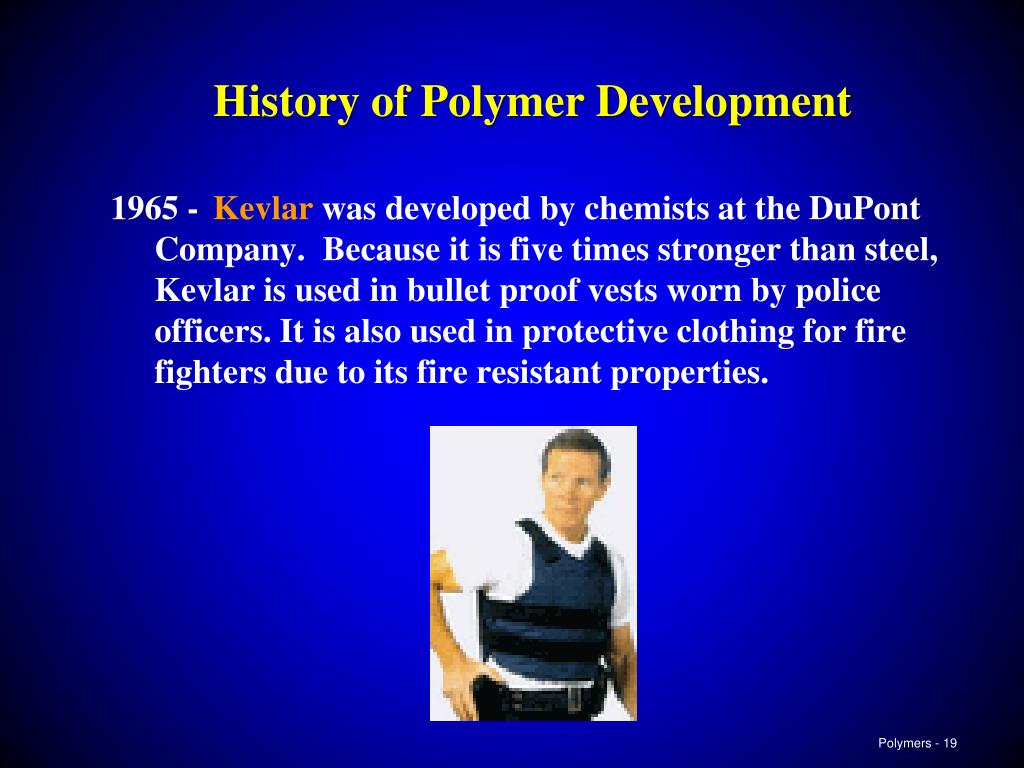 History of Polymer Development

1965 - Kevlar was developed by chemists at the DuPont Company. Because it is five times stronger than steel, Kevlar is used in bullet proof vests worn by police officers. It is also used in protective clothing for fire fighters due to its fire resistant properties.

Polymers - 19